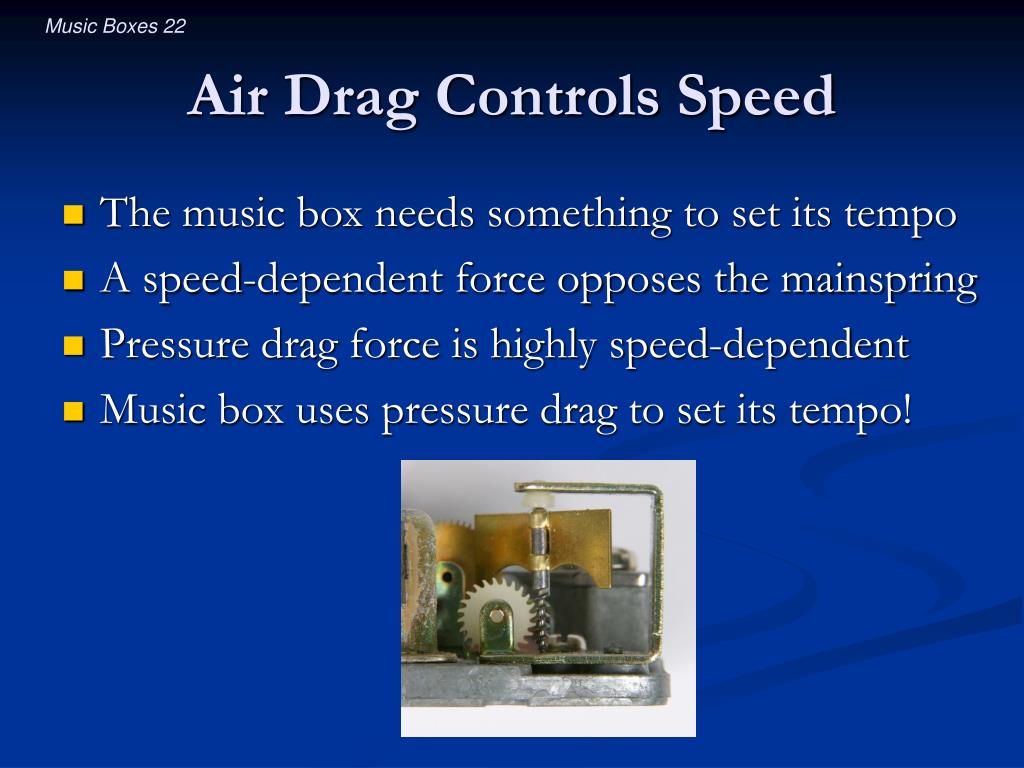 Music Boxes 22

Air Drag Controls Speed

- The music box needs something to set its tempo
- A speed-dependent force opposes the mainspring
- Pressure drag force is highly speed-dependent
- Music box uses pressure drag to set its tempo!